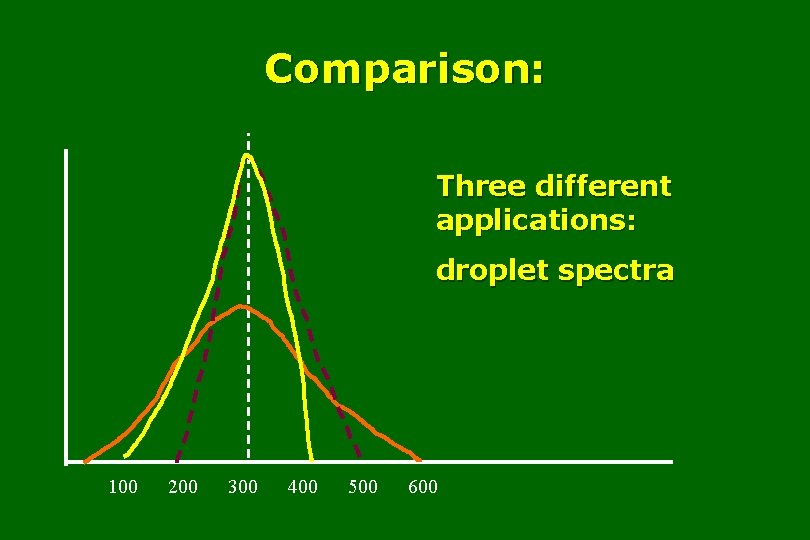 Comparison:

Three different applications:

droplet spectra

100 200 300 400 500 600